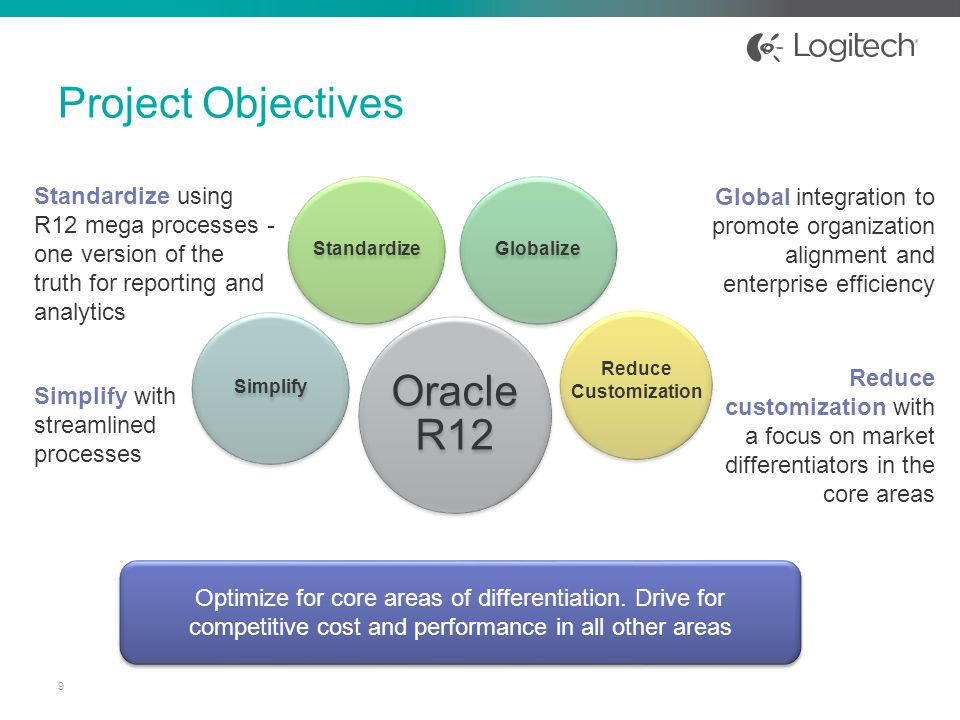 Logitech

Project Objectives

Standardize using R12 mega processes - one version of the truth for reporting and analytics

Simplify with streamlined processes

Standardize

Globalize

Simplify

Oracle R12

Reduce Customization

Global integration to promote organization alignment and enterprise efficiency

Reduce customization with a focus on market differentiators in the core areas

Optimize for core areas of differentiation. Drive for competitive cost and performance in all other areas

9